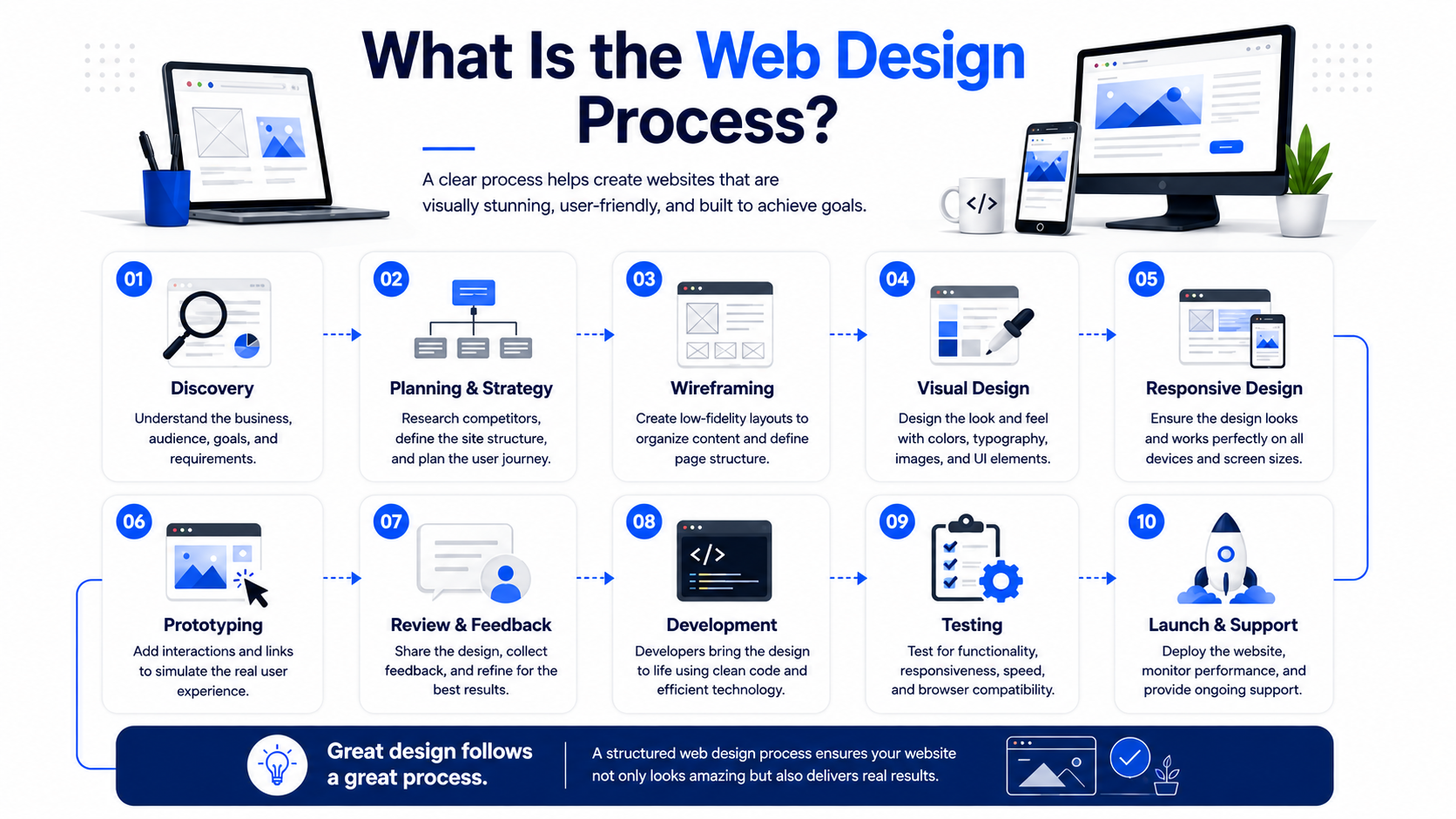 What Is the Web Design Process?

A clear process helps create websites that are visually stunning, user-friendly, and built to achieve goals.

</>

01
Discovery
Understand the business, audience, goals, and requirements.

02
Planning & Strategy
Research competitors, define the site structure, and plan the user journey.

03
Wireframing
Create low-fidelity layouts to organize content and define page structure.

04
Visual Design
Design the look and feel with colors, typography, images, and UI elements.

05
Responsive Design
Ensure the design looks and works perfectly on all devices and screen sizes.

06
Prototyping
Add interactions and links to simulate the real user experience.

07
Review & Feedback
Share the design, collect feedback, and refine for the best results.

08
</>
Development
Developers bring the design to life using clean code and efficient technology.

09
Testing
Test for functionality, responsiveness, speed, and browser compatibility.

10
Launch & Support
Deploy the website, monitor performance, and provide ongoing support.

Great design follows a great process.

A structured web design process ensures your website not only looks amazing but also delivers real results.